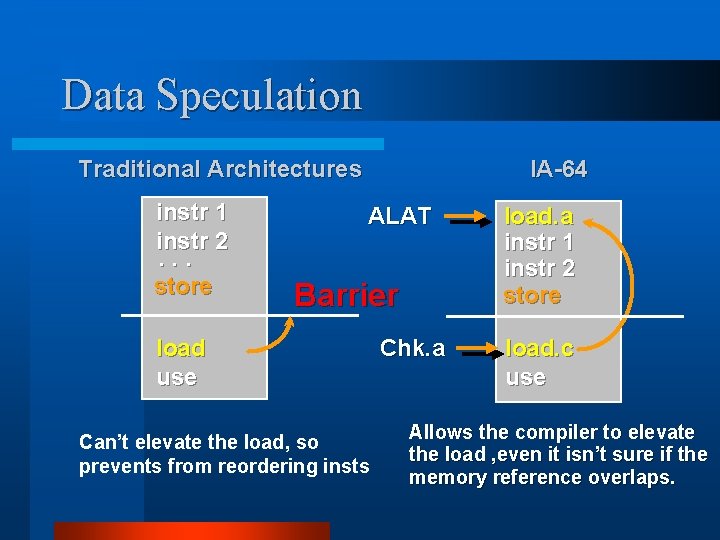 Data Speculation

Traditional Architectures

instr 1
instr 2
. . .
store

Barrier

load
use

Can't elevate the load, so prevents from reordering insts

IA-64

ALAT

load.a
instr 1
instr 2
store

Chk.a

load.c
use

Allows the compiler to elevate the load ,even it isn't sure if the memory reference overlaps.